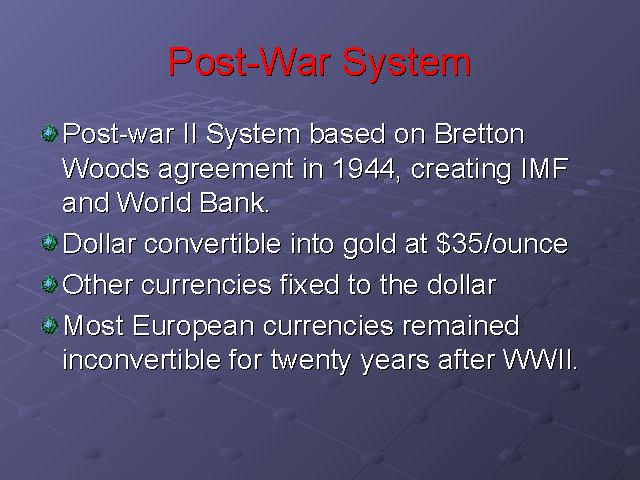 Post-War System

Post-war II System based on Bretton Woods agreement in 1944, creating IMF and World Bank.

Dollar convertible into gold at \$35/ounce

Other currencies fixed to the dollar

Most European currencies remained inconvertible for twenty years after WWII.